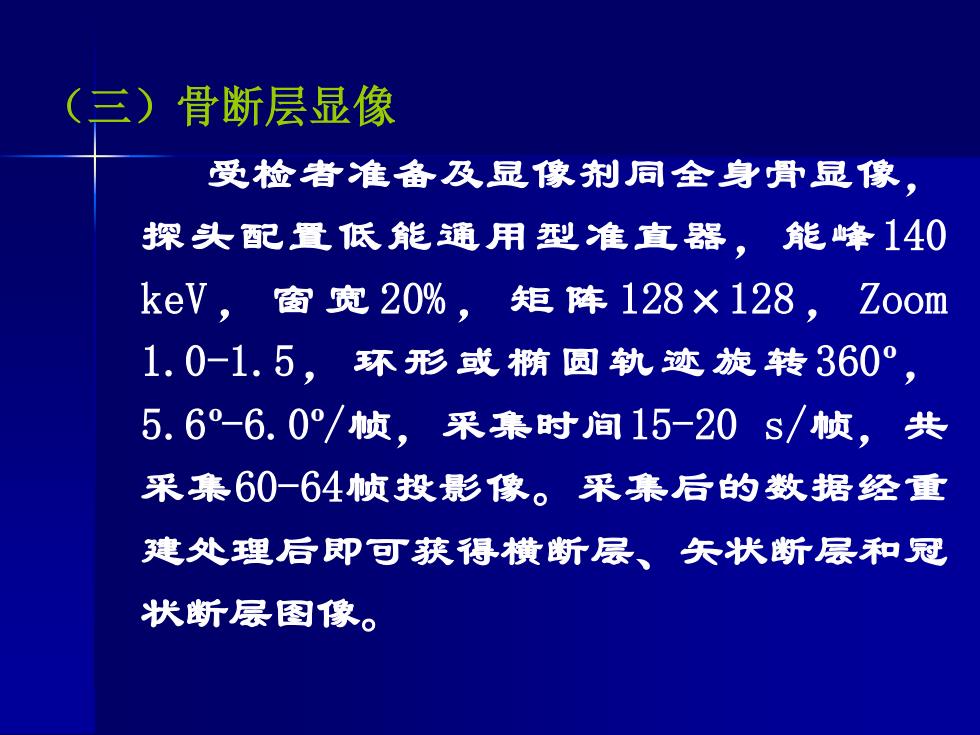 （三）骨断层显像

受检者准备及显像剂同全身骨显像，探头配置低能通用型准直器，能峰140 keV，窗宽20%，矩阵128×128，Zoom 1.0-1.5，环形或椭圆轨迹旋转360º，5.6º-6.0º/帧，采集时间15-20 s/帧，共采集60-64帧投影像。采集后的数据经重建处理后即可获得横断层、矢状断层和冠状断层图像。